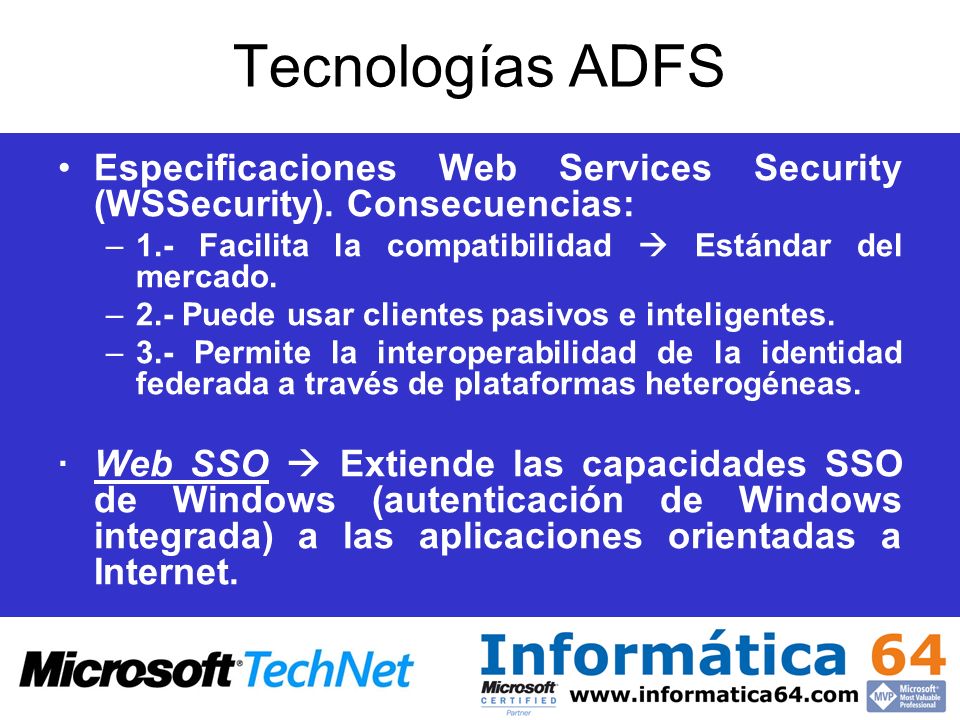 Tecnologías ADFS

• Especificaciones Web Services Security (WSSecurity). Consecuencias:
– 1.- Facilita la compatibilidad → Estándar del mercado.
– 2.- Puede usar clientes pasivos e inteligentes.
– 3.- Permite la interoperabilidad de la identidad federada a través de plataformas heterogéneas.

· Web SSO → Extiende las capacidades SSO de Windows (autenticación de Windows integrada) a las aplicaciones orientadas a Internet.

Microsoft TechNet

Informática 64

Microsoft CERTIFIED Partner

www.informatica64.com

MVP Microsoft Most Valuable Professional